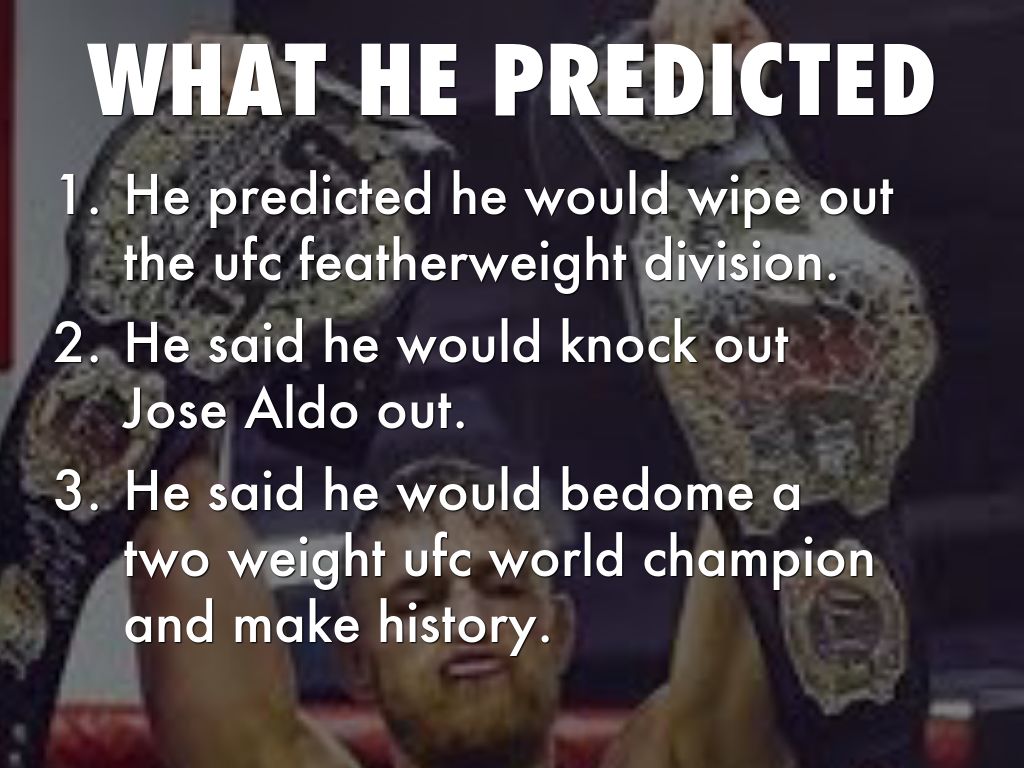 WHAT HE PREDICTED

1. He predicted he would wipe out the ufc featherweight division.
2. He said he would knock out Jose Aldo out.
3. He said he would bedome a two weight ufc world champion and make history.